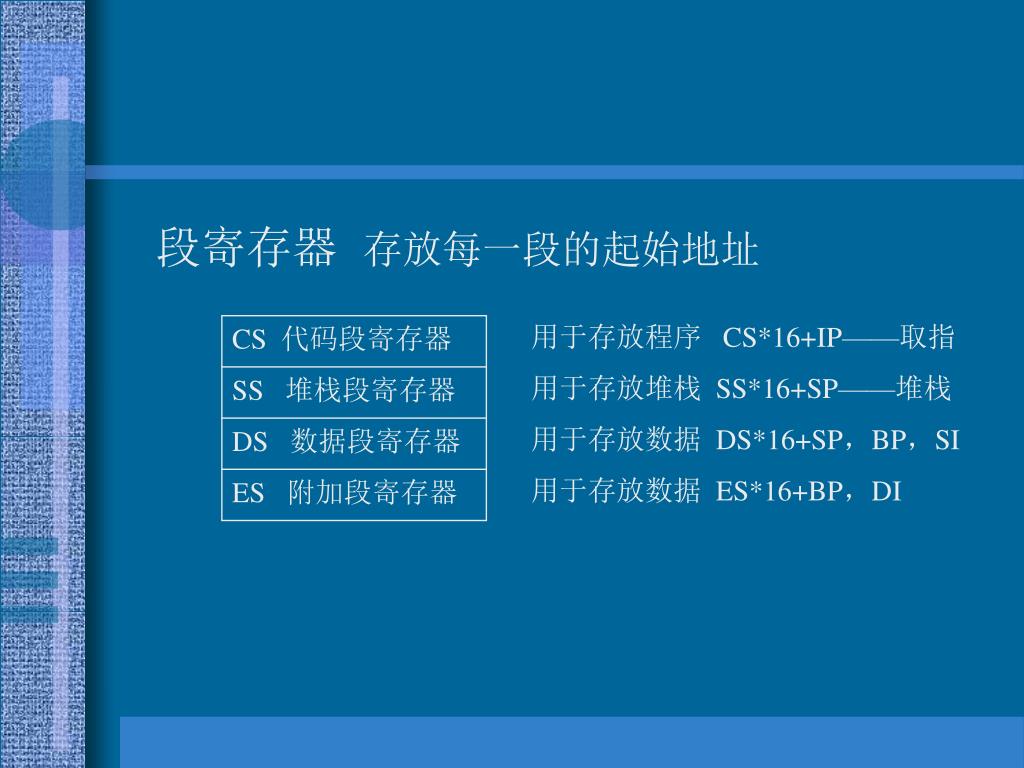 段寄存器 存放每一段的起始地址

| CS 代码段寄存器 |
|---|
| SS 堆栈段寄存器 |
| DS 数据段寄存器 |
| ES 附加段寄存器 |

用于存放程序 CS*16+IP——取指
用于存放堆栈 SS*16+SP——堆栈
用于存放数据 DS*16+SP，BP，SI
用于存放数据 ES*16+BP，DI